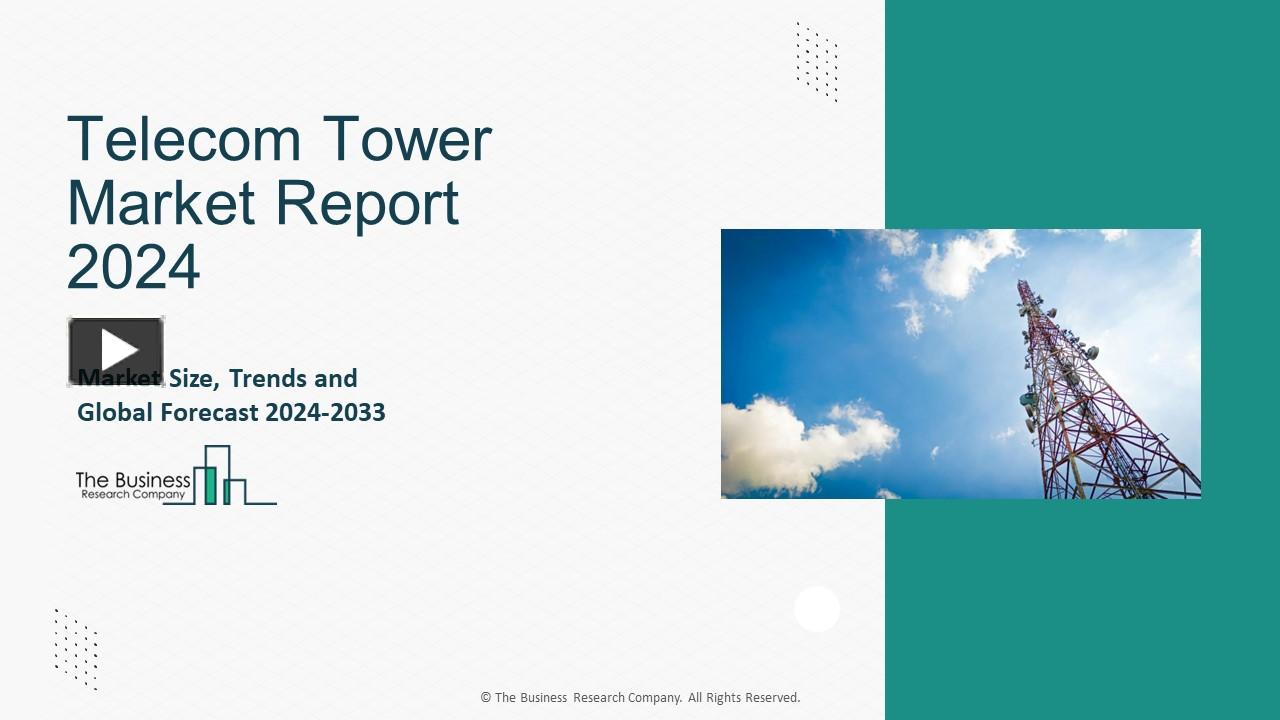 Telecom Tower Market Report 2024

Market Size, Trends and Global Forecast 2024-2033

The Business Research Company

© The Business Research Company. All Rights Reserved.